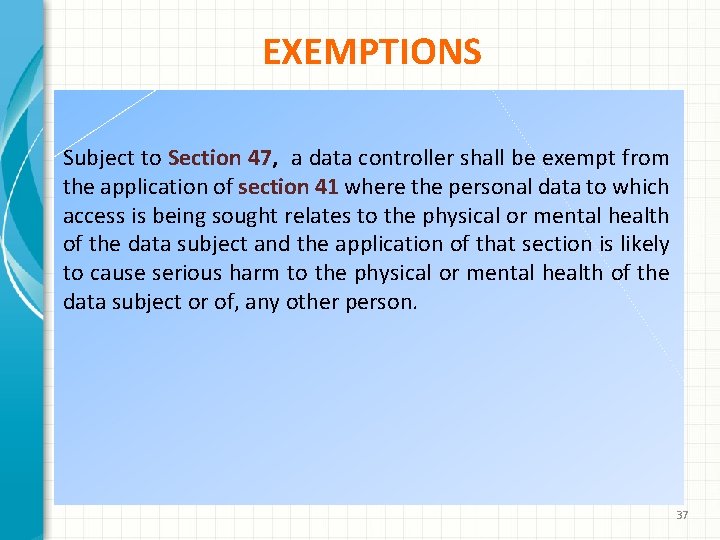 EXEMPTIONS

Subject to Section 47, a data controller shall be exempt from the application of section 41 where the personal data to which access is being sought relates to the physical or mental health of the data subject and the application of that section is likely to cause serious harm to the physical or mental health of the data subject or of, any other person.

37